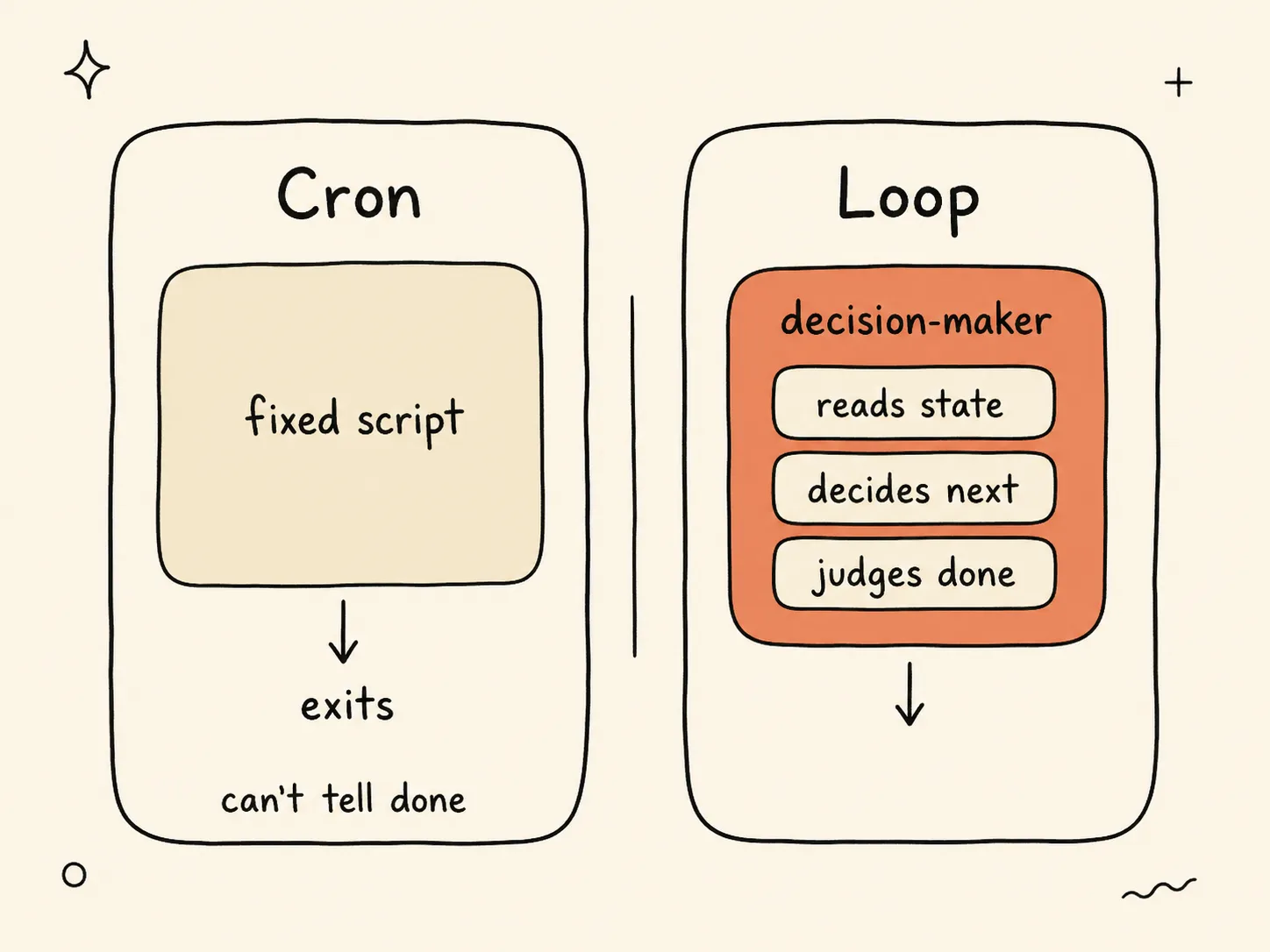 Cron

fixed script

exits

can't tell done

Loop

decision-maker

reads state

decides next

judges done